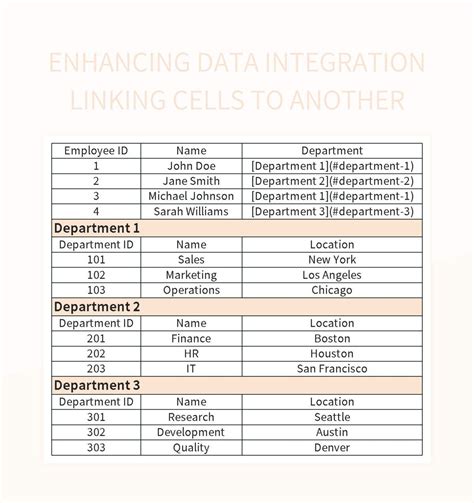 ENHANCING DATA INTEGRATION LINKING CELLS TO ANOTHER

| Employee ID | Name | Department |
|---|---|---|
| 1 | John Doe | [Department 1](#department-1) |
| 2 | Jane Smith | [Department 2](#department-2) |
| 3 | Michael Johnson | [Department 1](#department-1) |
| 4 | Sarah Williams | [Department 3](#department-3) |

Department 1

| Department ID | Name | Location |
|---|---|---|
| 101 | Sales | New York |
| 102 | Marketing | Los Angeles |
| 103 | Operations | Chicago |

Department 2

| Department ID | Name | Location |
|---|---|---|
| 201 | Finance | Boston |
| 202 | HR | Houston |
| 203 | IT | San Francisco |

Department 3

| Department ID | Name | Location |
|---|---|---|
| 301 | Research | Seattle |
| 302 | Development | Austin |
| 303 | Quality | Denver |